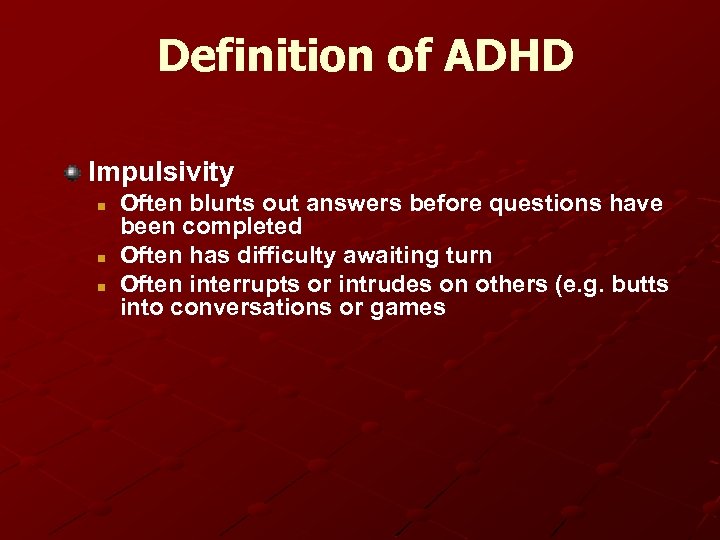 Definition of ADHD

Impulsivity

Often blurts out answers before questions have been completed

Often has difficulty awaiting turn

Often interrupts or intrudes on others (e.g. butts into conversations or games